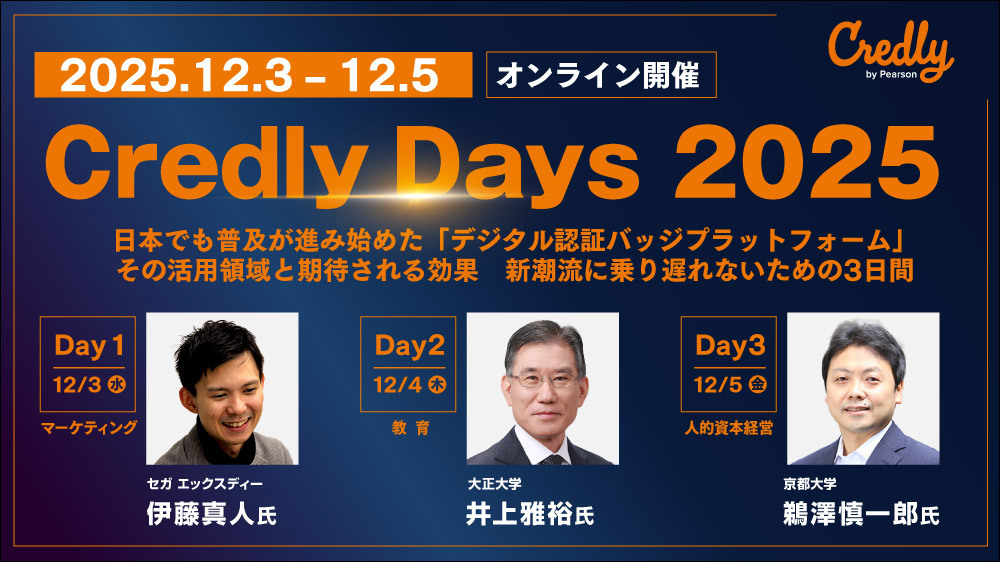 2025.12.3 – 12.5

オンライン開催

Credly
by Pearson

Credly Days 2025

日本でも普及が進み始めた「デジタル認証バッジプラットフォーム」
その活用領域と期待される効果　新潮流に乗り遅れないための3日間

Day 1
12/3 水
マーケティング
セガ エックスディー
伊藤真人氏

Day2
12/4 木
教 育
大正大学
井上雅裕氏

Day3
12/5 金
人的資本経営
京都大学
鵜澤慎一郎氏